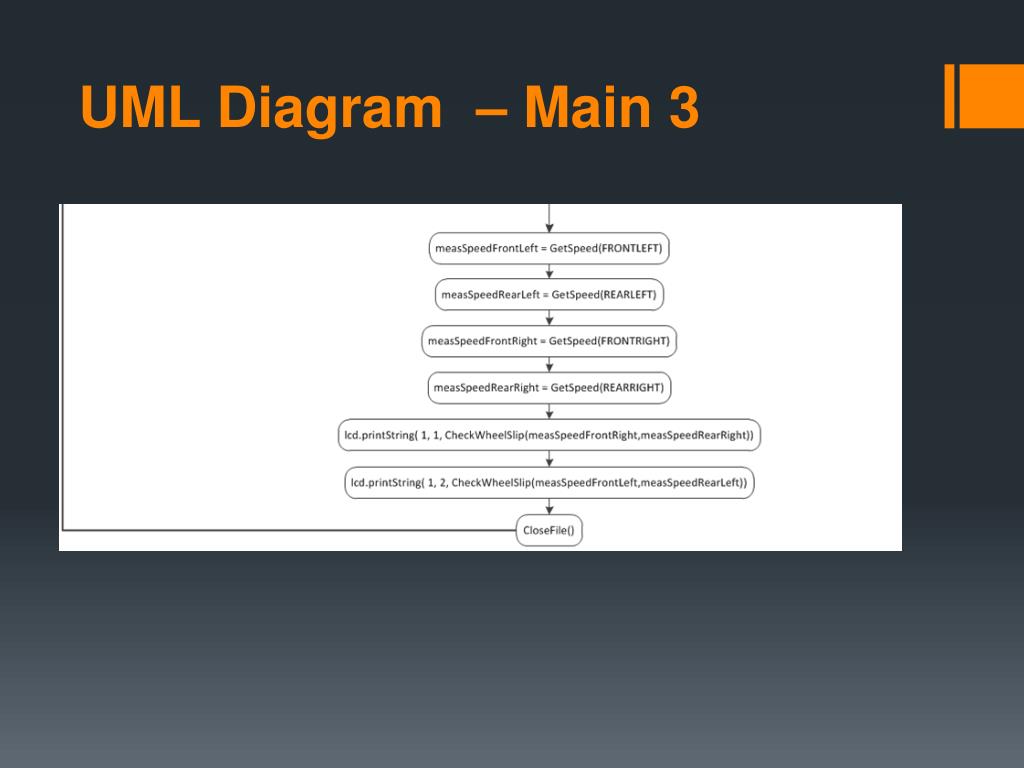 UML Diagram – Main 3

measSpeedFrontLeft = GetSpeed(FRONTLEFT)

measSpeedRearLeft = GetSpeed(REARLEFT)

measSpeedFrontRight = GetSpeed(FRONTRIGHT)

measSpeedRearRight = GetSpeed(REARRIGHT)

lcd.printString( 1, 1, CheckWheelSlip(measSpeedFrontRight,measSpeedRearRight))

lcd.printString( 1, 2, CheckWheelSlip(measSpeedFrontLeft,measSpeedRearLeft))

CloseFile()